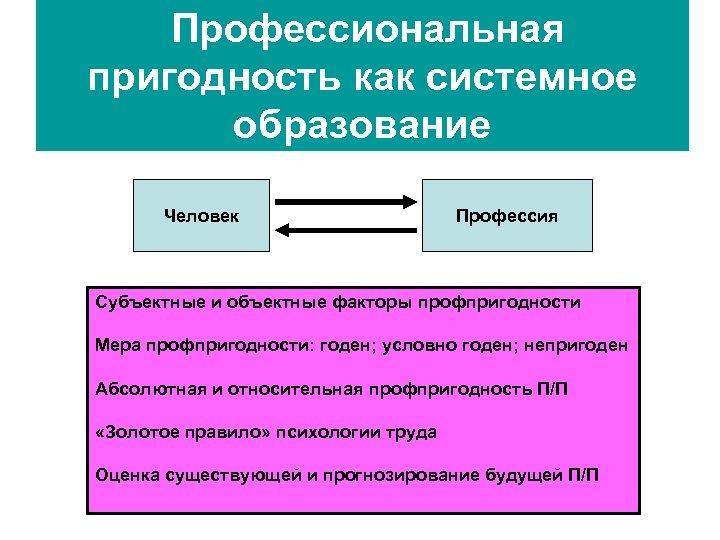 Профессиональная пригодность как системное образование

Человек

Профессия

Субъектные и объектные факторы профпригодности

Мера профпригодности: годен; условно годен; непригоден

Абсолютная и относительная профпригодность П/П

«Золотое правило» психологии труда

Оценка существующей и прогнозирование будущей П/П